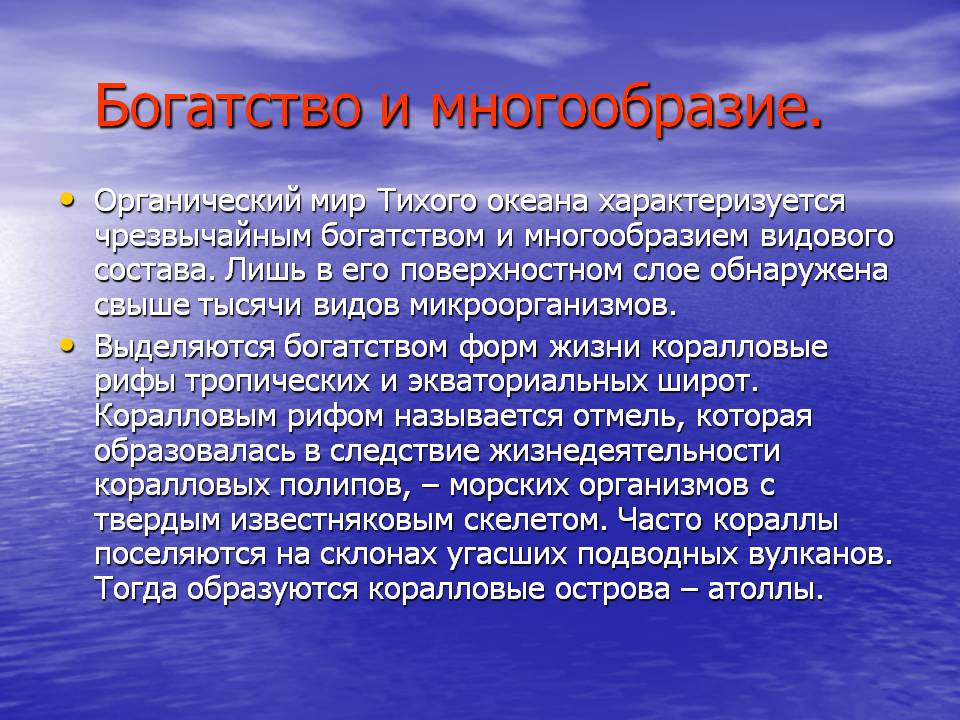 Богатство и многообразие.

• Органический мир Тихого океана характеризуется чрезвычайным богатством и многообразием видового состава. Лишь в его поверхностном слое обнаружена свыше тысячи видов микроорганизмов.

• Выделяются богатством форм жизни коралловые рифы тропических и экваториальных широт. Коралловым рифом называется отмель, которая образовалась в следствие жизнедеятельности коралловых полипов, – морских организмов с твердым известняковым скелетом. Часто кораллы поселяются на склонах угасших подводных вулканов. Тогда образуются коралловые острова – атоллы.